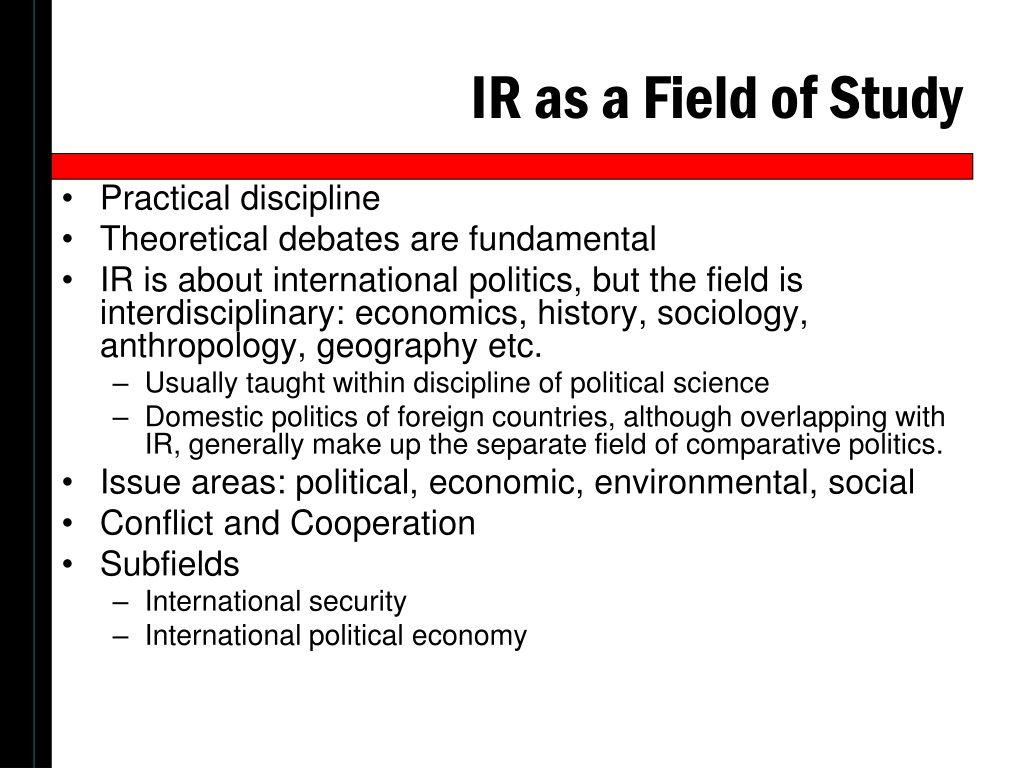 IR as a Field of Study

• Practical discipline
• Theoretical debates are fundamental
• IR is about international politics, but the field is interdisciplinary: economics, history, sociology, anthropology, geography etc.
– Usually taught within discipline of political science
– Domestic politics of foreign countries, although overlapping with IR, generally make up the separate field of comparative politics.
• Issue areas: political, economic, environmental, social
• Conflict and Cooperation
• Subfields
– International security
– International political economy